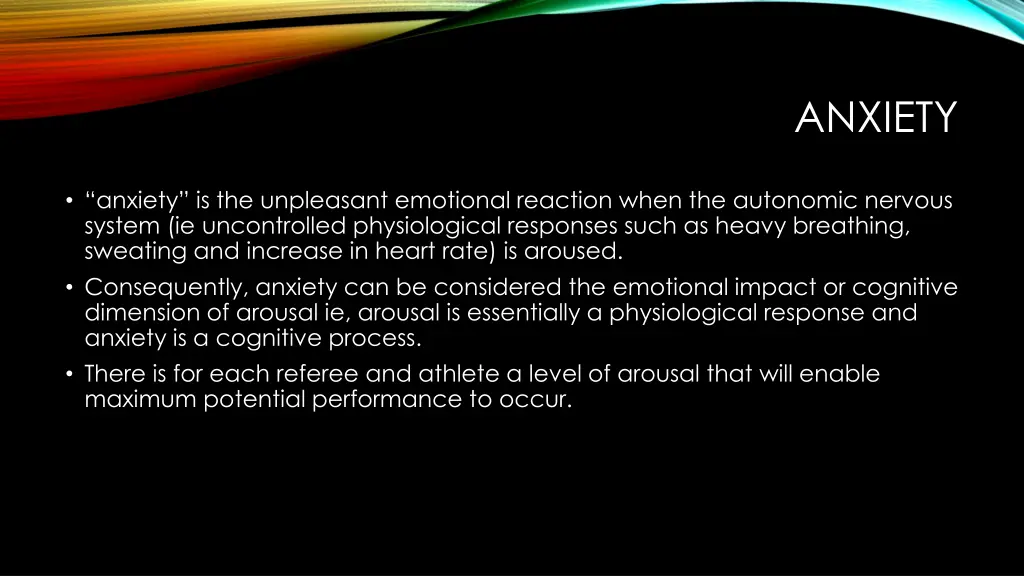 ANXIETY

• “anxiety” is the unpleasant emotional reaction when the autonomic nervous system (ie uncontrolled physiological responses such as heavy breathing, sweating and increase in heart rate) is aroused.

• Consequently, anxiety can be considered the emotional impact or cognitive dimension of arousal ie, arousal is essentially a physiological response and anxiety is a cognitive process.

• There is for each referee and athlete a level of arousal that will enable maximum potential performance to occur.